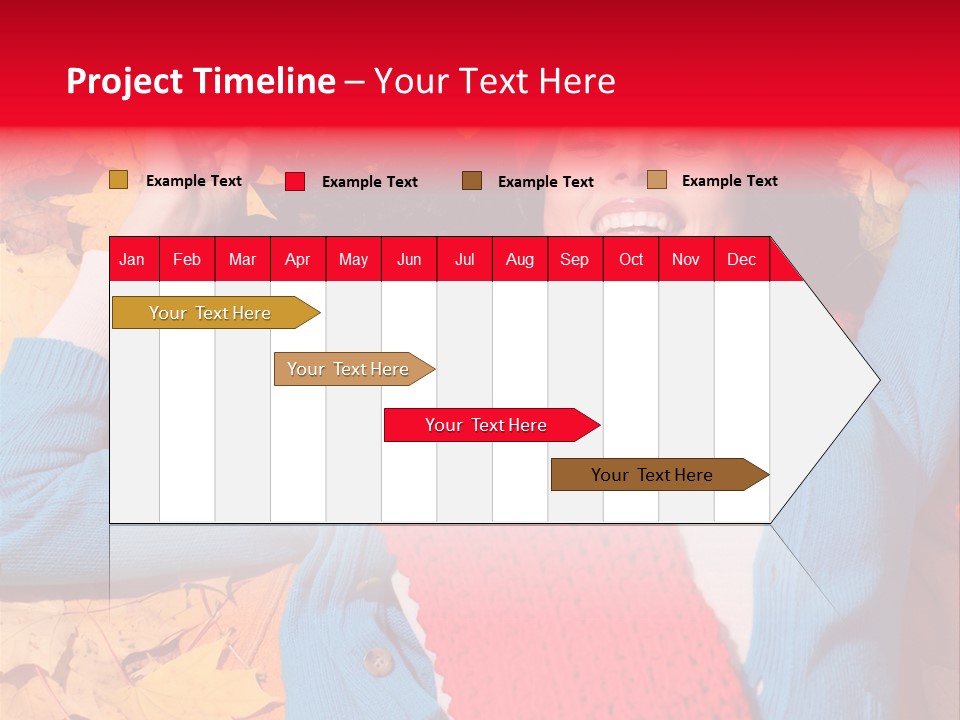 Project Timeline – Your Text Here

Example Text
Example Text
Example Text
Example Text

| Jan | Feb | Mar | Apr | May | Jun | Jul | Aug | Sep | Oct | Nov | Dec |
|---|---|---|---|---|---|---|---|---|---|---|---|

Your Text Here

Your Text Here

Your Text Here

Your Text Here